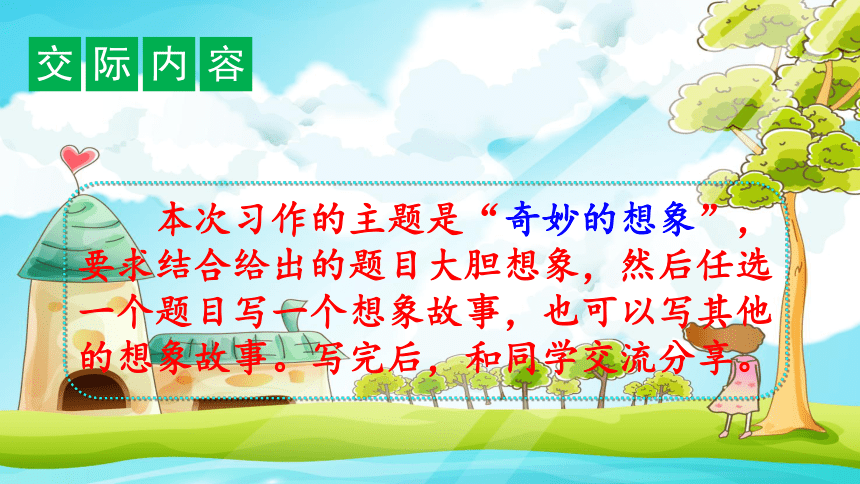 交际内容

本次习作的主题是“奇妙的想象”，要求结合给出的题目大胆想象，然后任选一个题目写一个想象故事，也可以写其他的想象故事。写完后，和同学交流分享。